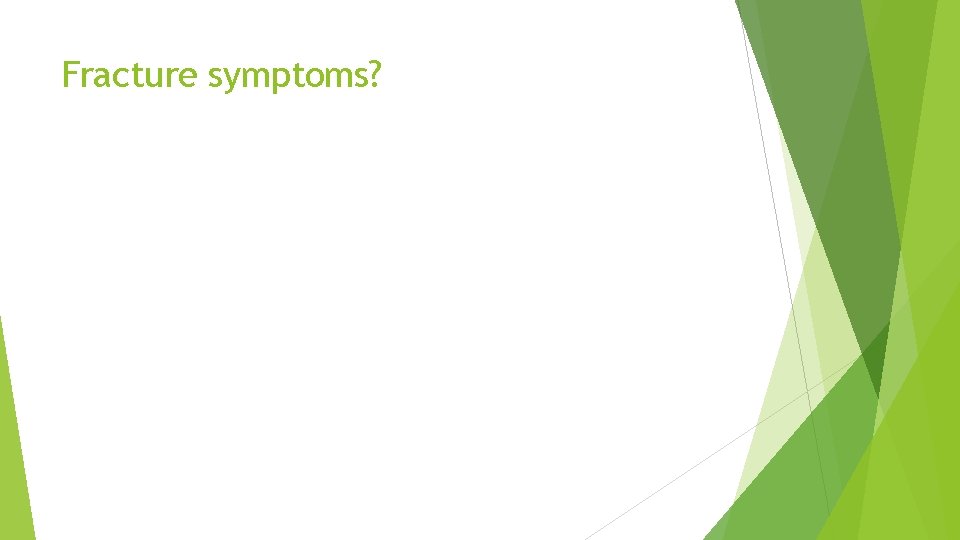 Fracture symptoms?